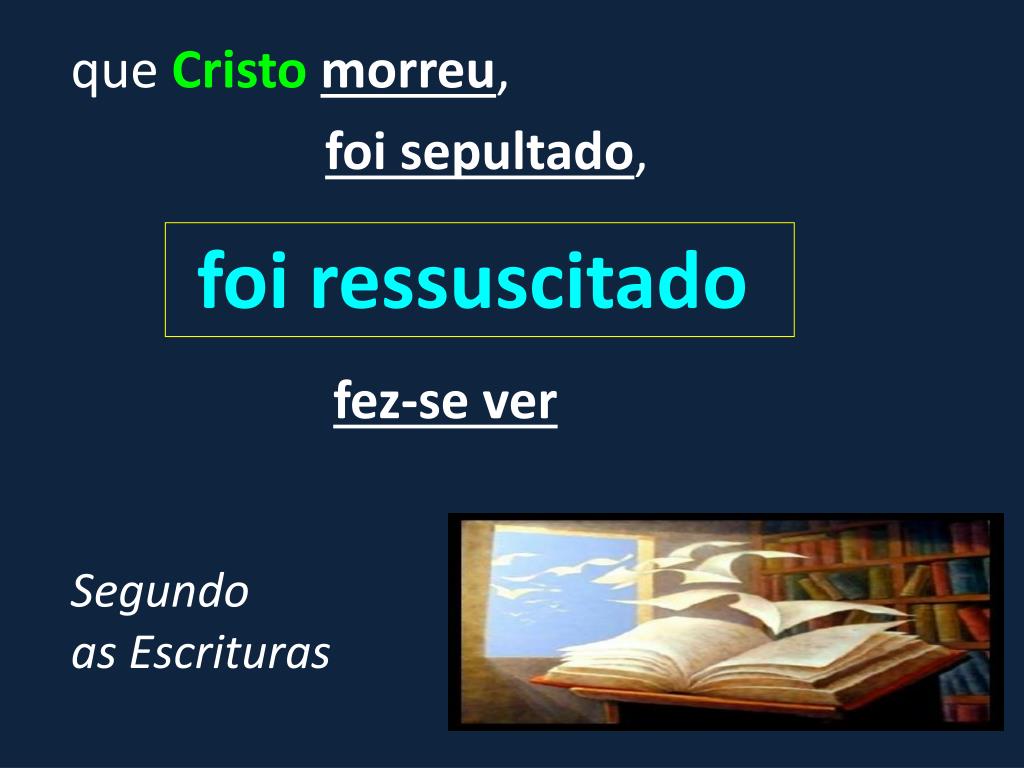 que Cristo morreu,

foi sepultado,

foi ressuscitado

fez-se ver

Segundo
as Escrituras